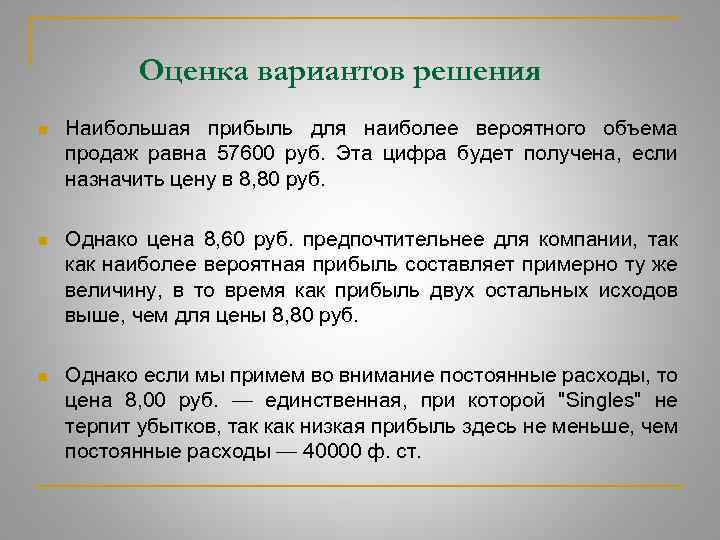 Оценка вариантов решения

Наибольшая прибыль для наиболее вероятного объема продаж равна 57600 руб. Эта цифра будет получена, если назначить цену в 8,80 руб.

Однако цена 8,60 руб. предпочтительнее для компании, так как наиболее вероятная прибыль составляет примерно ту же величину, в то время как прибыль двух остальных исходов выше, чем для цены 8,80 руб.

Однако если мы примем во внимание постоянные расходы, то цена 8,00 руб. — единственная, при которой "Singles" не терпит убытков, так как низкая прибыль здесь не меньше, чем постоянные расходы — 40000 ф. ст.